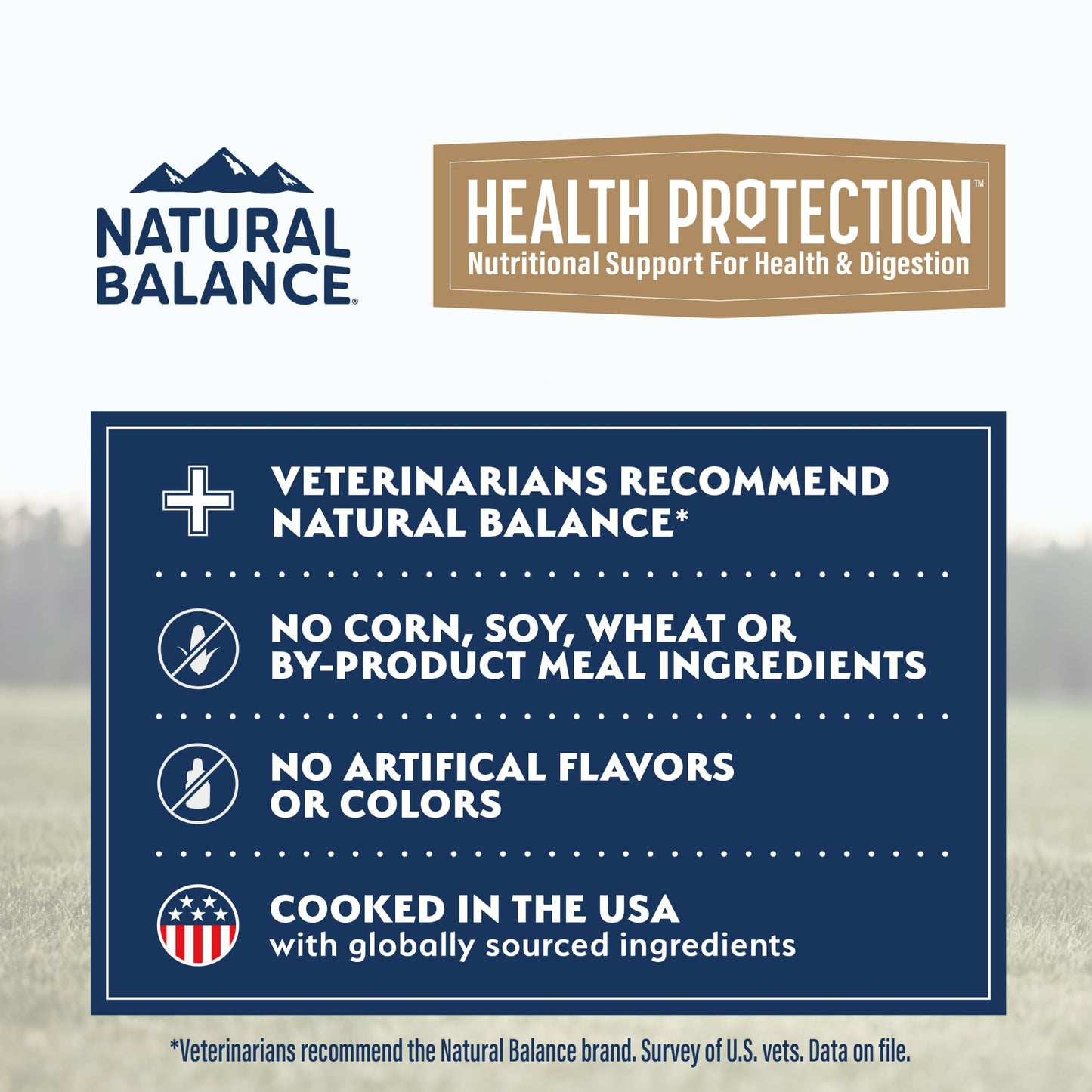 NATURAL BALANCE®

HEALTH PROTECTION™
Nutritional Support For Health & Digestion

VETERINARIANS RECOMMEND NATURAL BALANCE*

NO CORN, SOY, WHEAT OR BY-PRODUCT MEAL INGREDIENTS

NO ARTIFICAL FLAVORS OR COLORS

COOKED IN THE USA
with globally sourced ingredients

*Veterinarians recommend the Natural Balance brand. Survey of U.S. vets. Data on file.